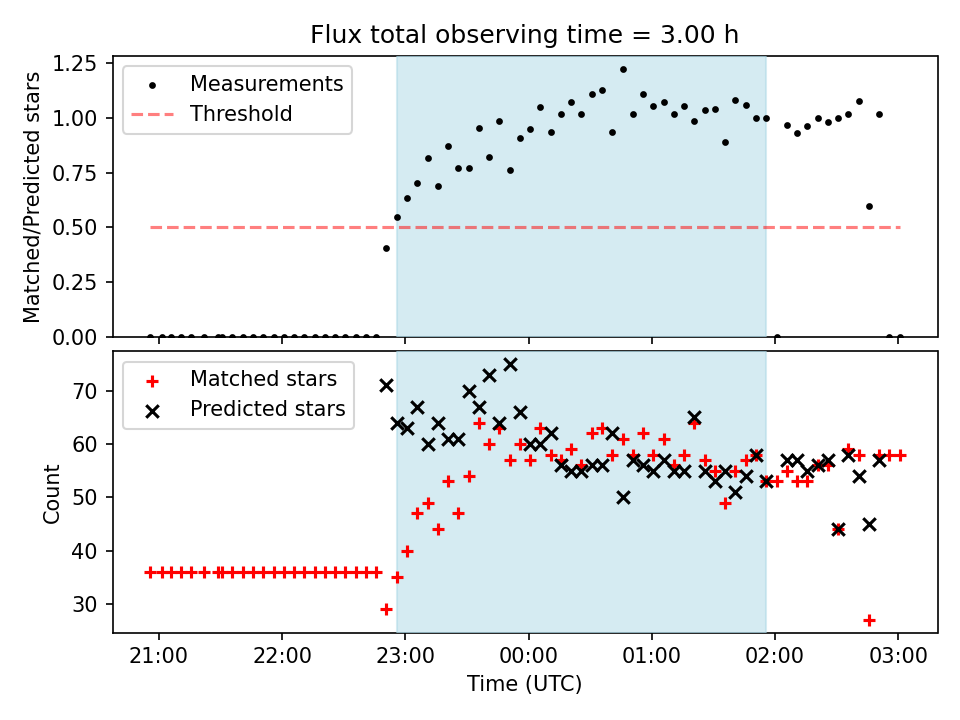 Flux total observing time = 3.00 h

Measurements
Threshold

Matched/Predicted stars

1.25
1.00
0.75
0.50
0.25
0.00

Matched stars
Predicted stars

Count

70
60
50
40
30

21:00
22:00
23:00
00:00
01:00
02:00
03:00

Time (UTC)